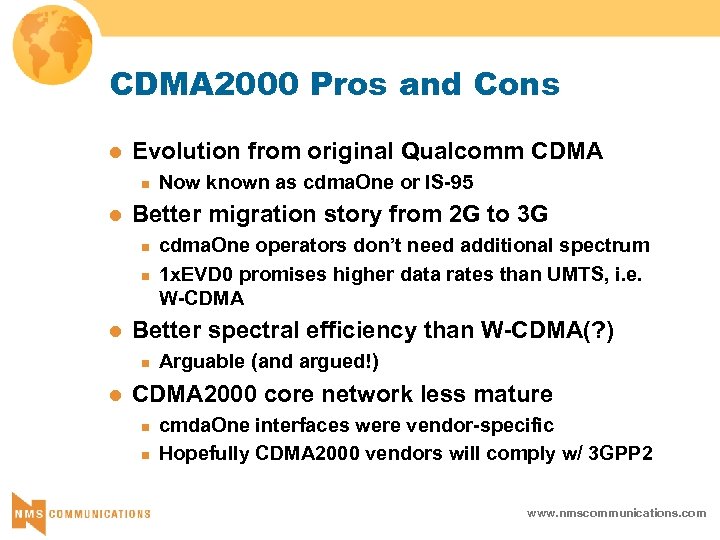 CDMA2000 Pros and Cons

- Evolution from original Qualcomm CDMA
  - Now known as cdmaOne or IS-95
- Better migration story from 2G to 3G
  - cdmaOne operators don't need additional spectrum
  - 1xEVD0 promises higher data rates than UMTS, i.e. W-CDMA
- Better spectral efficiency than W-CDMA(?)
  - Arguable (and argued!)
- CDMA2000 core network less mature
  - cmdaOne interfaces were vendor-specific
  - Hopefully CDMA2000 vendors will comply w/ 3GPP2

NMS COMMUNICATIONS

www.nmscommunications.com